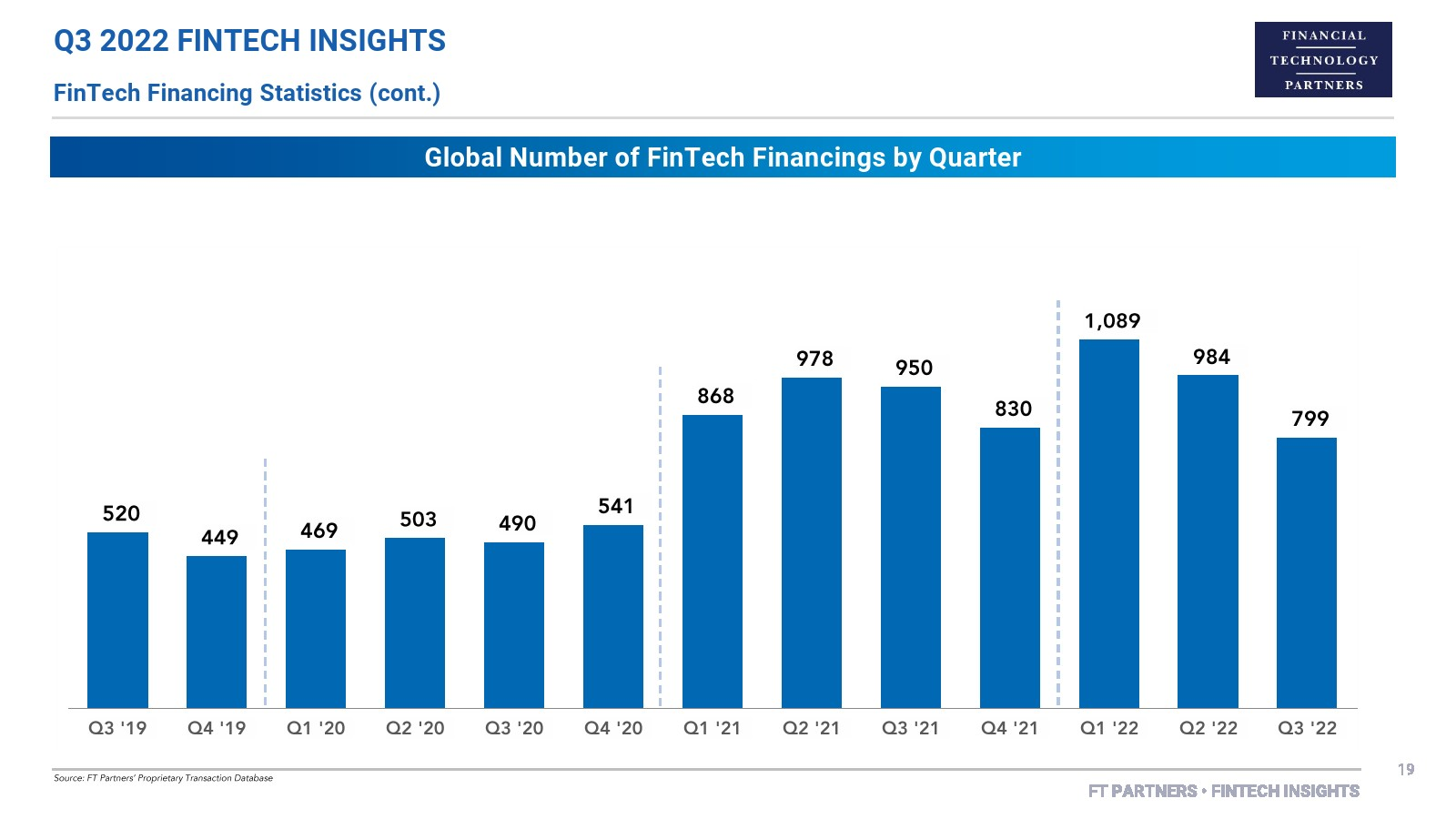 Q3 2022 FINTECH INSIGHTS

FinTech Financing Statistics (cont.)

FINANCIAL TECHNOLOGY PARTNERS

Global Number of FinTech Financings by Quarter

520
449
469
503
490
541
868
978
950
830
1,089
984
799

Q3 '19
Q4 '19
Q1 '20
Q2 '20
Q3 '20
Q4 '20
Q1 '21
Q2 '21
Q3 '21
Q4 '21
Q1 '22
Q2 '22
Q3 '22

Source: FT Partners' Proprietary Transaction Database

19

FT PARTNERS • FINTECH INSIGHTS